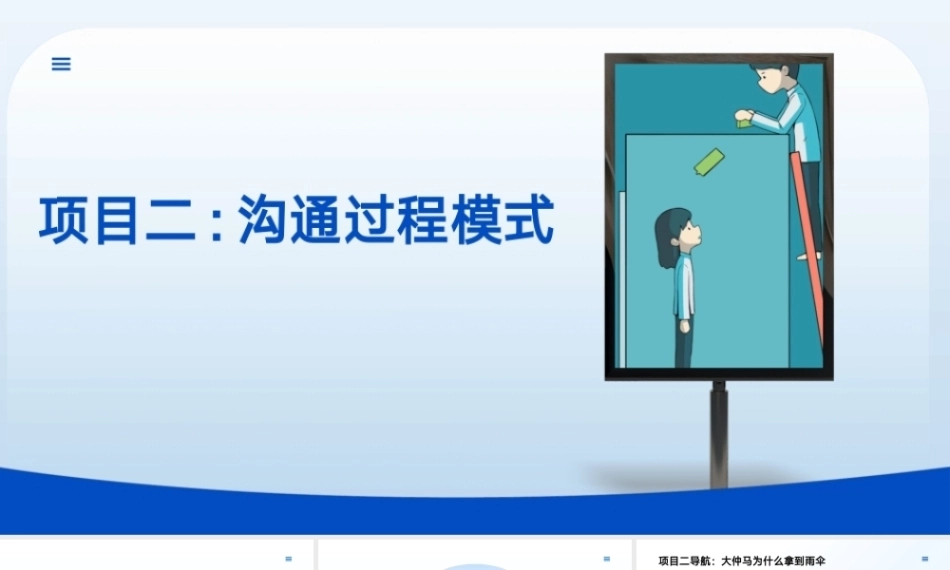 项目二：沟通过程模式

项目二导航：大仲马为什么拿到雨伞